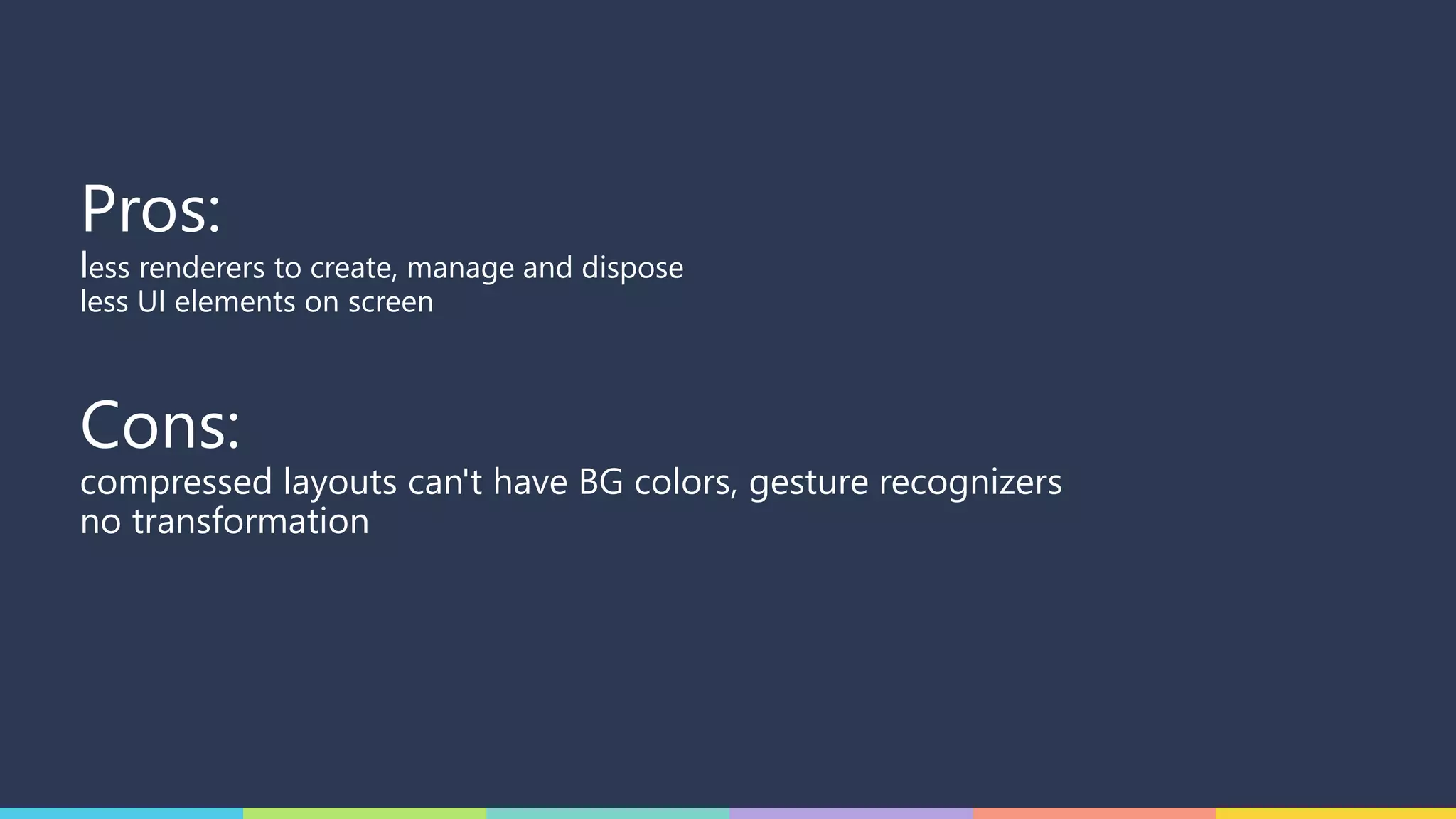 Pros:
less renderers to create, manage and dispose
less UI elements on screen

Cons:
compressed layouts can't have BG colors, gesture recognizers
no transformation